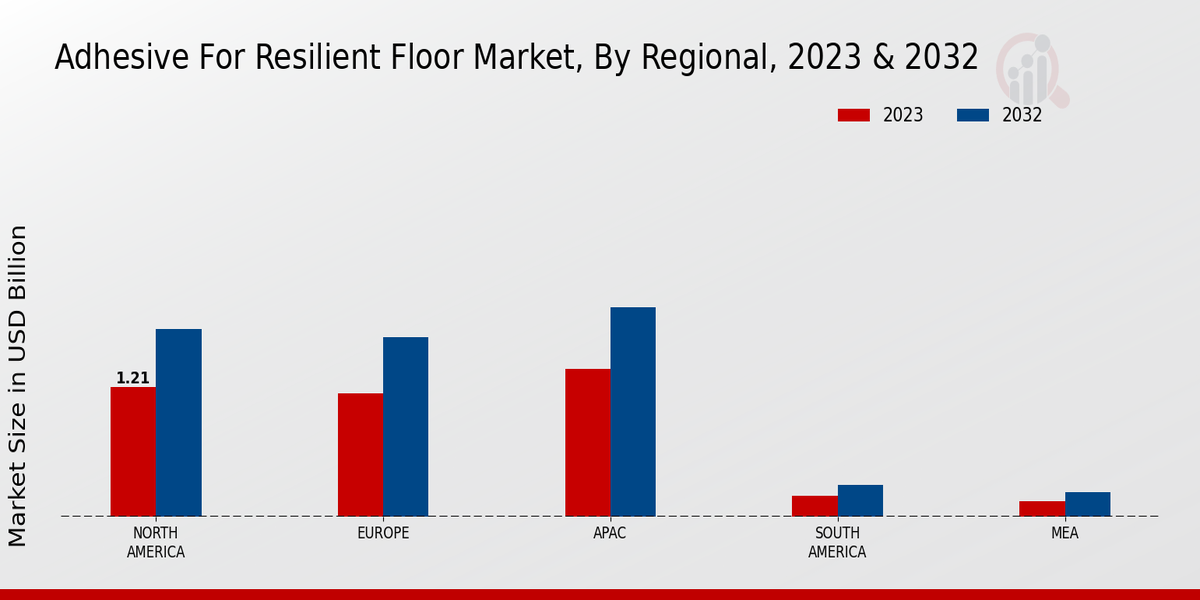 Adhesive For Resilient Floor Market, By Regional, 2023 & 2032

2023 2032

Market Size in USD Billion

1.21

NORTH AMERICA

EUROPE

APAC

SOUTH AMERICA

MEA